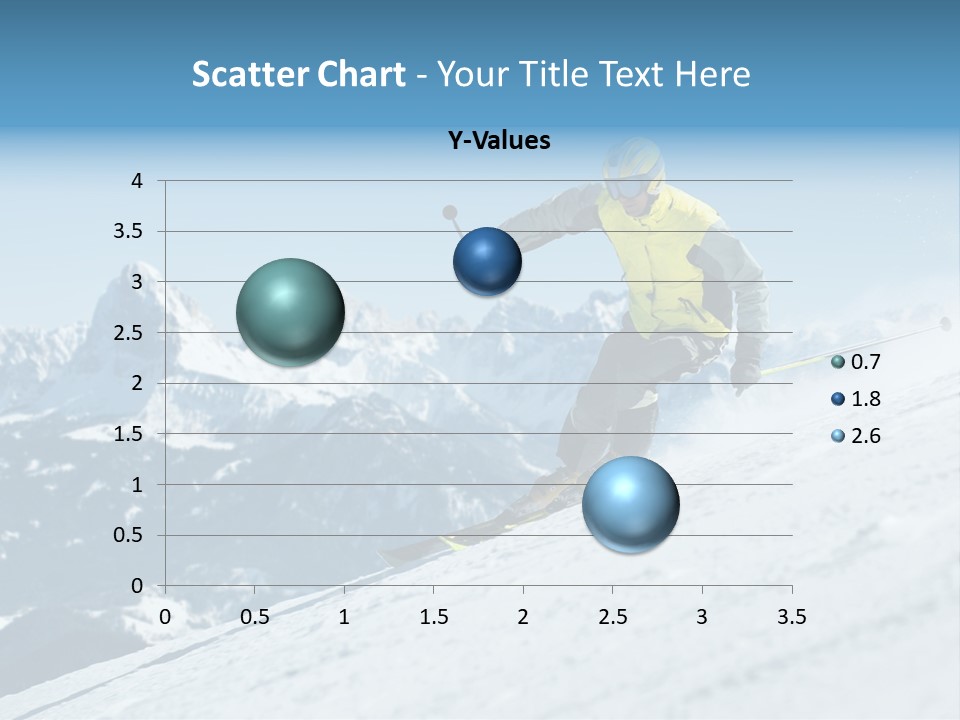 Scatter Chart - Your Title Text Here

Y-Values

4
3.5
3
2.5
2
1.5
1
0.5
0

0 0.5 1 1.5 2 2.5 3 3.5

0.7
1.8
2.6